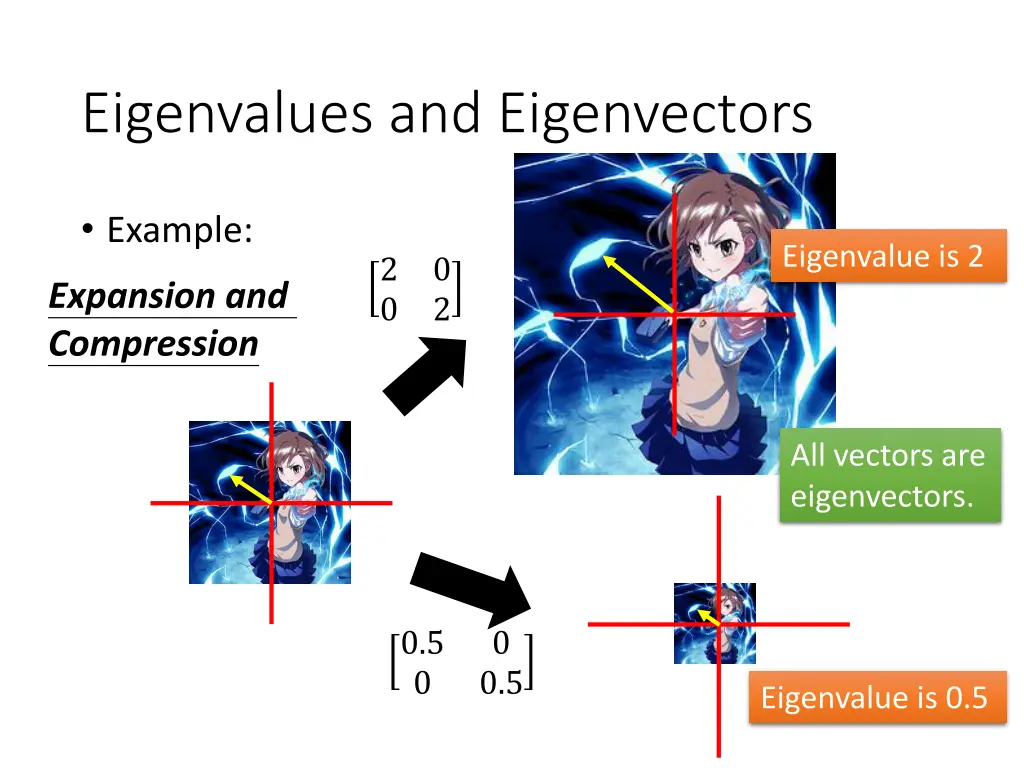 Eigenvalues and Eigenvectors

• Example:

Expansion and Compression

$\begin{bmatrix} 2 & 0 \\ 0 & 2 \end{bmatrix}$

Eigenvalue is 2

All vectors are eigenvectors.

$\begin{bmatrix} 0.5 & 0 \\ 0 & 0.5 \end{bmatrix}$

Eigenvalue is 0.5